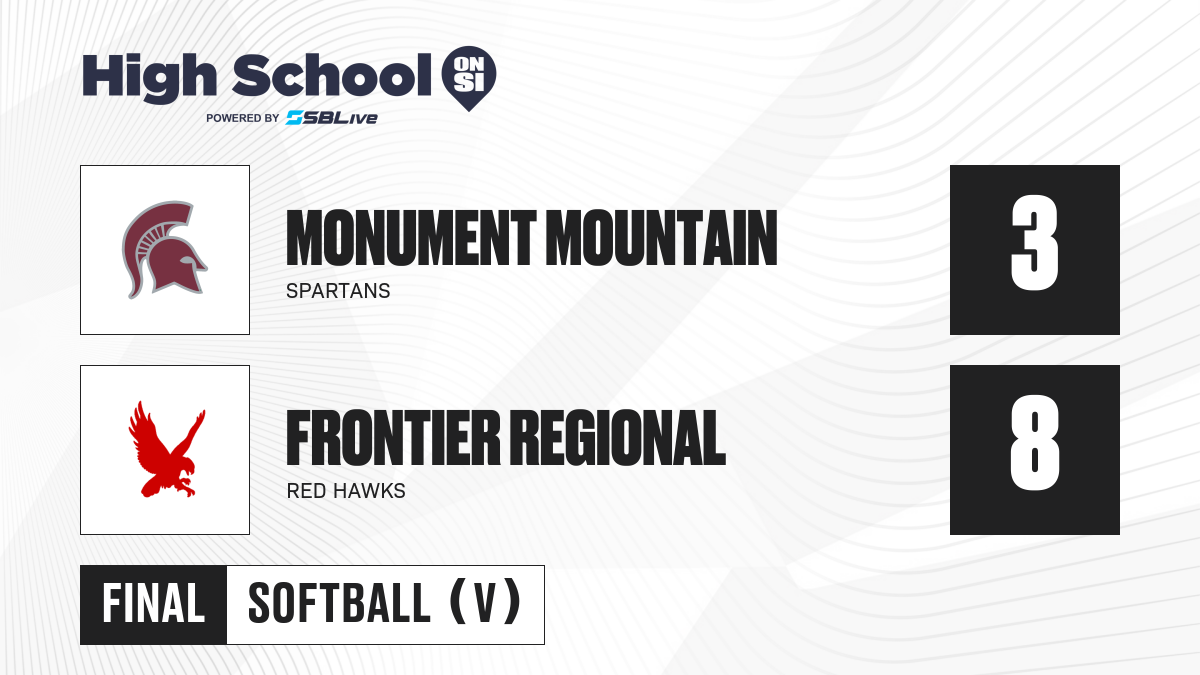 High School ON SI
POWERED BY SBLive

MONUMENT MOUNTAIN
SPARTANS
3

FRONTIER REGIONAL
RED HAWKS
8

FINAL SOFTBALL (V)